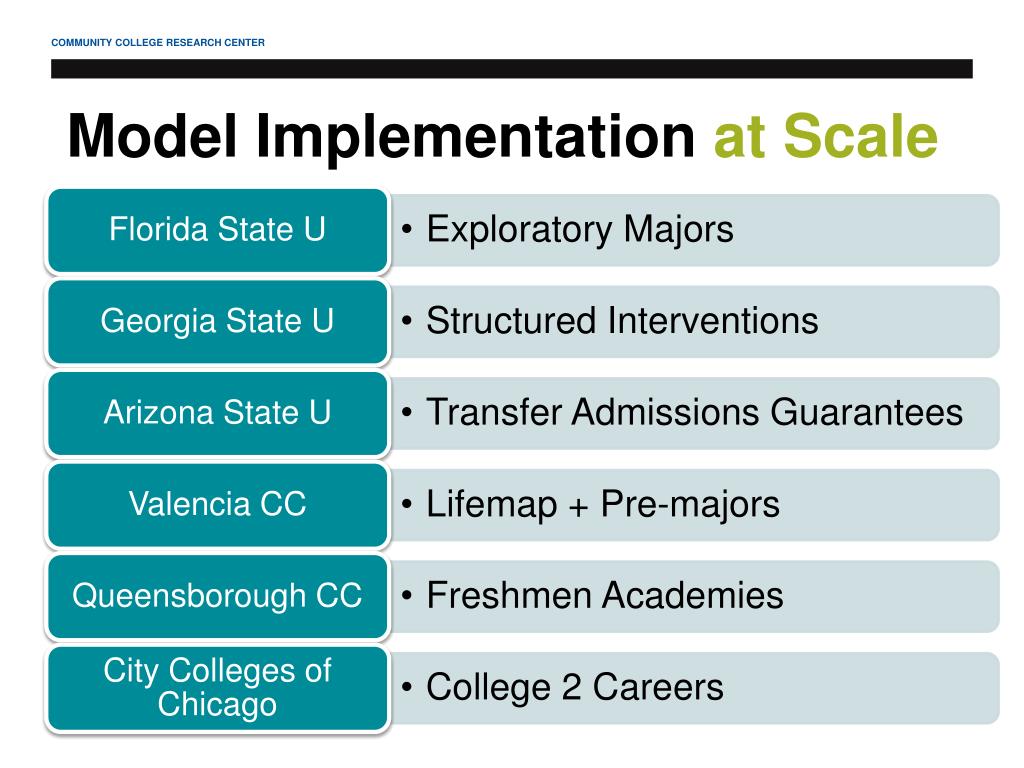 COMMUNITY COLLEGE RESEARCH CENTER

Model Implementation at Scale

Florida State U
• Exploratory Majors

Georgia State U
• Structured Interventions

Arizona State U
• Transfer Admissions Guarantees

Valencia CC
• Lifemap + Pre-majors

Queensborough CC
• Freshmen Academies

City Colleges of Chicago
• College 2 Careers